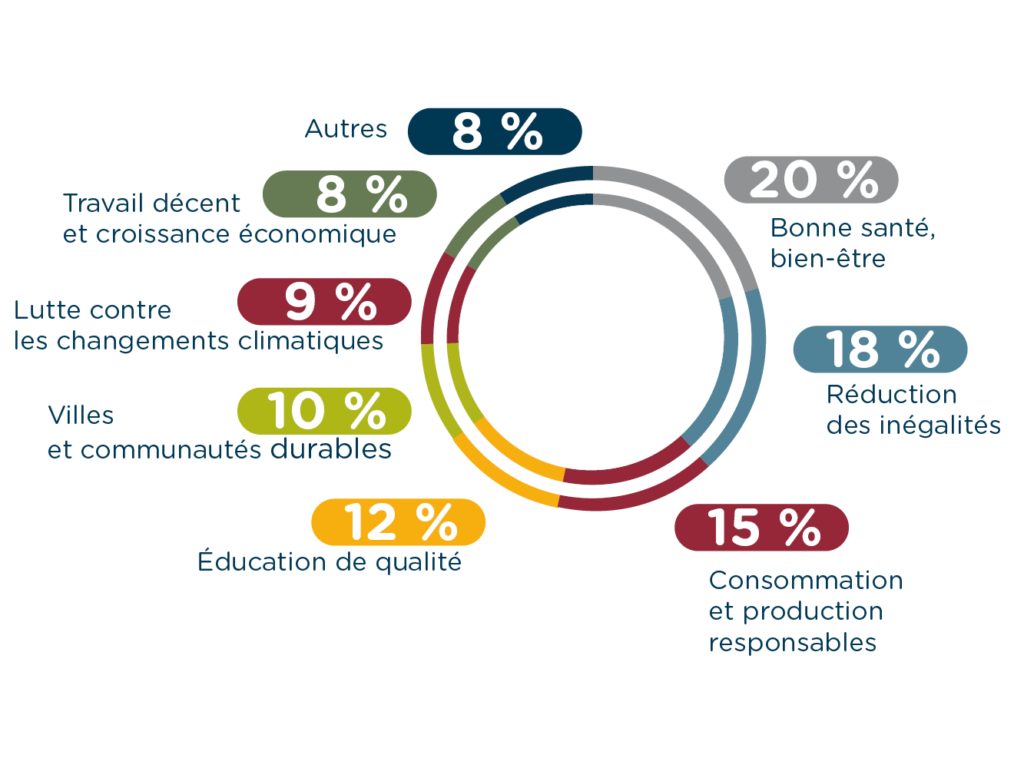 Autres
8 %

Travail décent et croissance économique
8 %

Lutte contre les changements climatiques
9 %

Villes et communautés durables
10 %

12 %
Éducation de qualité

20 %
Bonne santé, bien-être

18 %
Réduction des inégalités

15 %
Consommation et production responsables